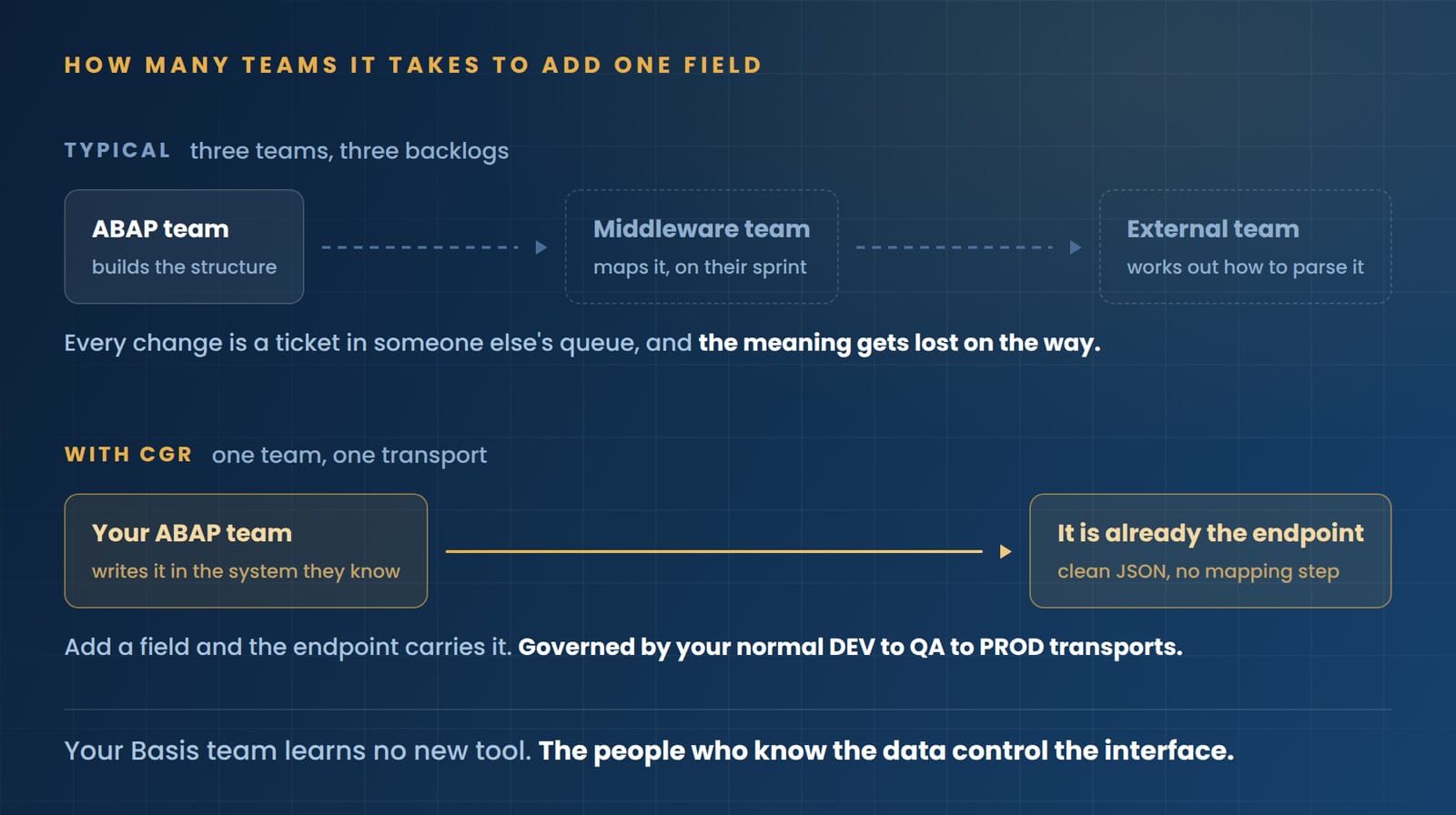 HOW MANY TEAMS IT TAKES TO ADD ONE FIELD

TYPICAL three teams, three backlogs

ABAP team
builds the structure

Middleware team
maps it, on their sprint

External team
works out how to parse it

Every change is a ticket in someone else's queue, and the meaning gets lost on the way.

WITH CGR one team, one transport

Your ABAP team
writes it in the system they know

It is already the endpoint
clean JSON, no mapping step

Add a field and the endpoint carries it. Governed by your normal DEV to QA to PROD transports.

Your Basis team learns no new tool. The people who know the data control the interface.